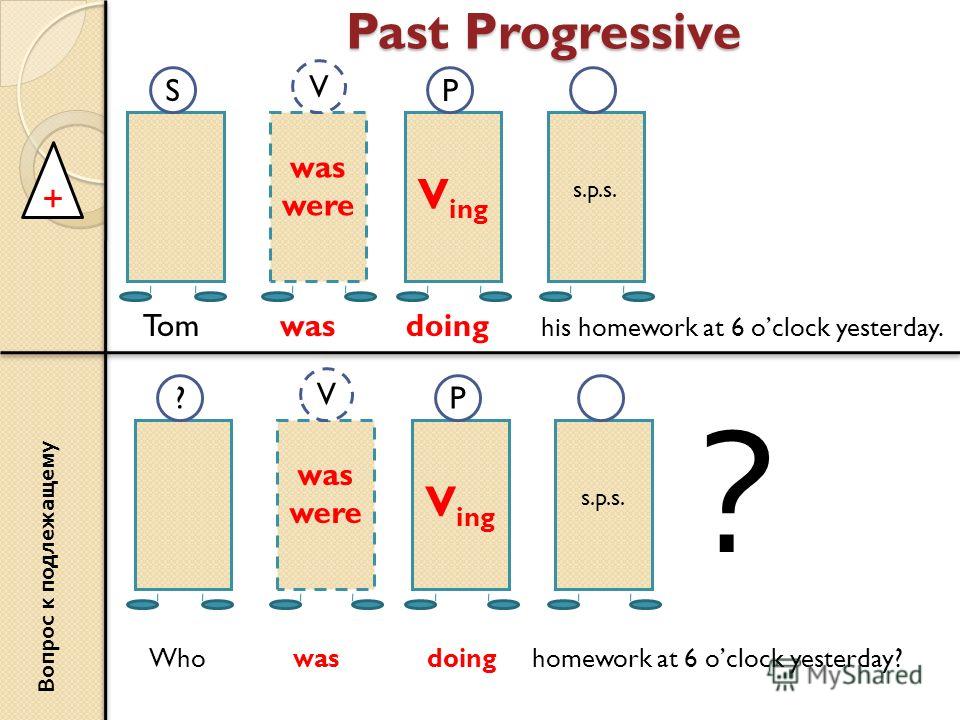 Past Progressive

+

S V P

was were

$V_{ing}$

s.p.s.

Tom was doing his homework at 6 o'clock yesterday.

Вопрос к подлежащему

? V P

was were

$V_{ing}$

s.p.s.

?

Who was doing homework at 6 o'clock yesterday?

MyShared